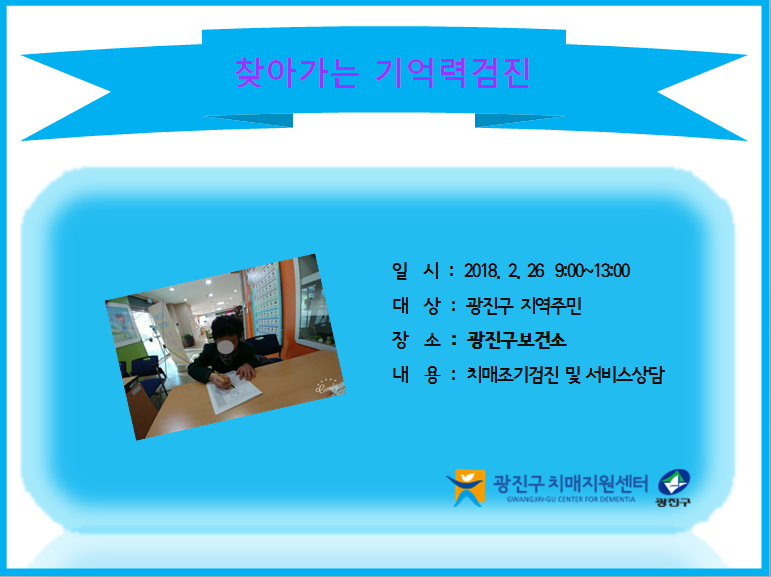 찾아가는 기억력검진

일 시 : 2018. 2. 26 9:00~13:00
대 상 : 광진구 지역주민
장 소 : 광진구보건소
내 용 : 치매조기검진 및 서비스상담

광진구 치매지원센터
GWANGJIN-GU CENTER FOR DEMENTIA
광진구